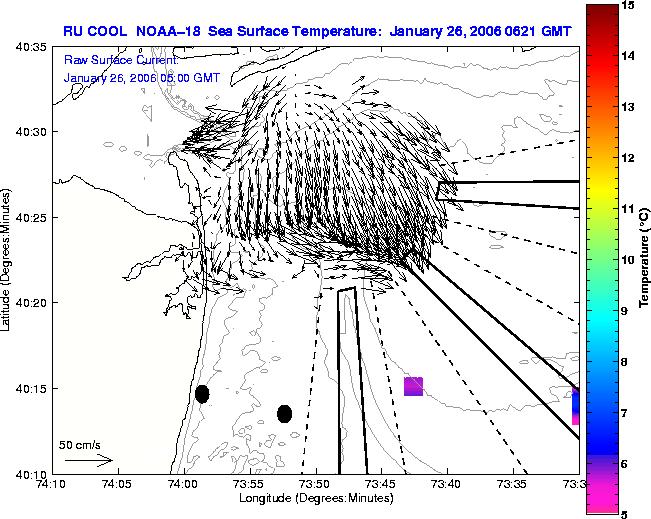 RU COOL NOAA-18 Sea Surface Temperature: January 26, 2006 0621 GMT

Raw Surface Current:
January 26, 2006 05:00 GMT

40:35
40:30
40:25
40:20
40:15
40:10

Latitude (Degrees:Minutes)

50 cm/s

74:10 74:05 74:00 73:55 73:50 73:45 73:40 73:35 73:3

Longitude (Degrees:Minutes)

15
14
13
12
11
10
9
8
7
6
5

Temperature (°C)